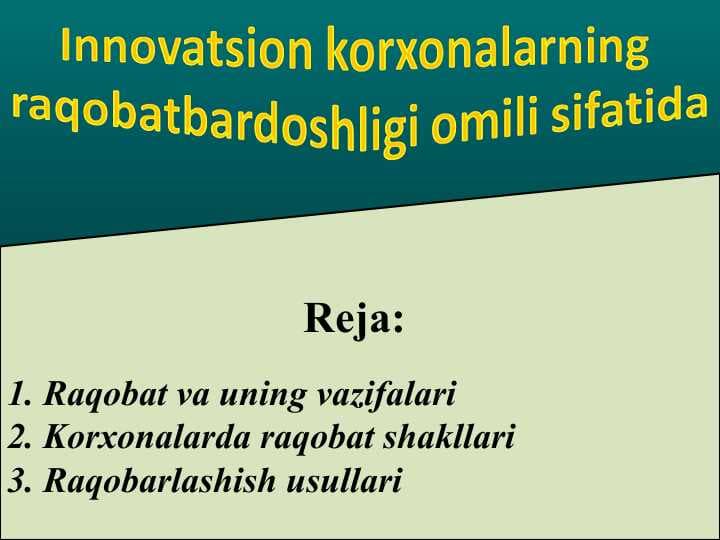 Innovatsion korxonalarning raqobatbardoshligi omili sifatida

Reja:

1. Raqobat va uning vazifalari
2. Korxonalarda raqobat shakllari
3. Raqobarlashish usullari